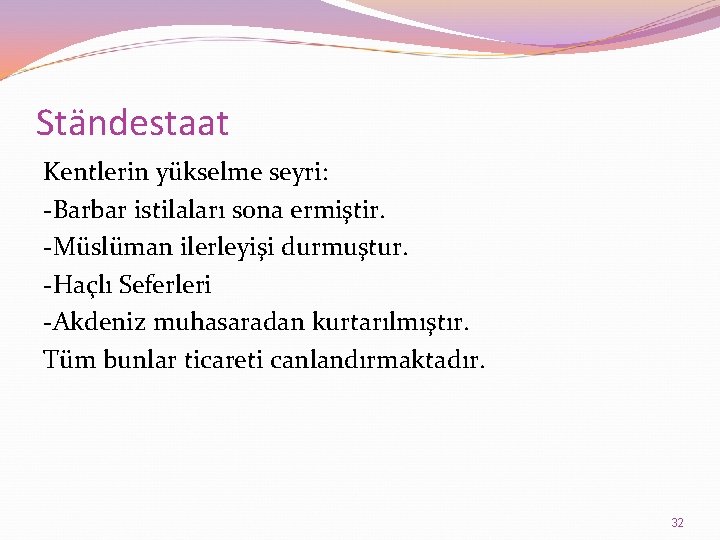 Ständestaat

Kentlerin yükselme seyri:
-Barbar istilaları sona ermiştir.
-Müslüman ilerleyişi durmuştur.
-Haçlı Seferleri
-Akdeniz muhasaradan kurtarılmıştır.
Tüm bunlar ticareti canlandırmaktadır.

32